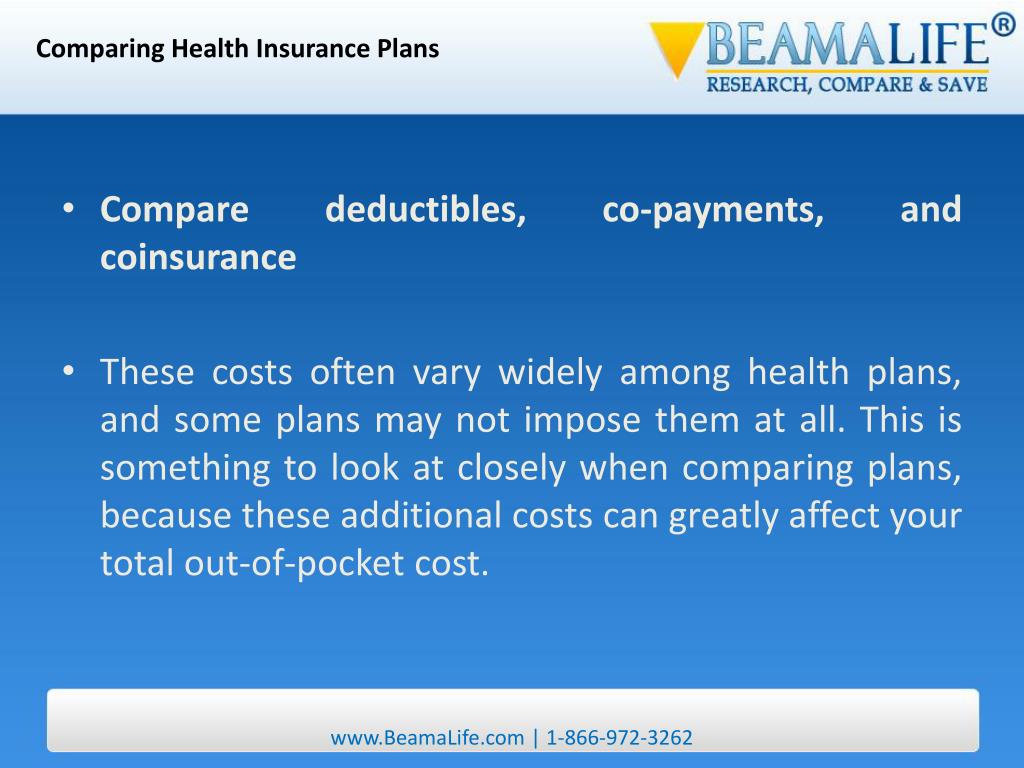 Comparing Health Insurance Plans

BEAMALIFE®
RESEARCH, COMPARE & SAVE

• Compare deductibles, co-payments, and coinsurance

• These costs often vary widely among health plans, and some plans may not impose them at all. This is something to look at closely when comparing plans, because these additional costs can greatly affect your total out-of-pocket cost.

www.BeamaLife.com | 1-866-972-3262